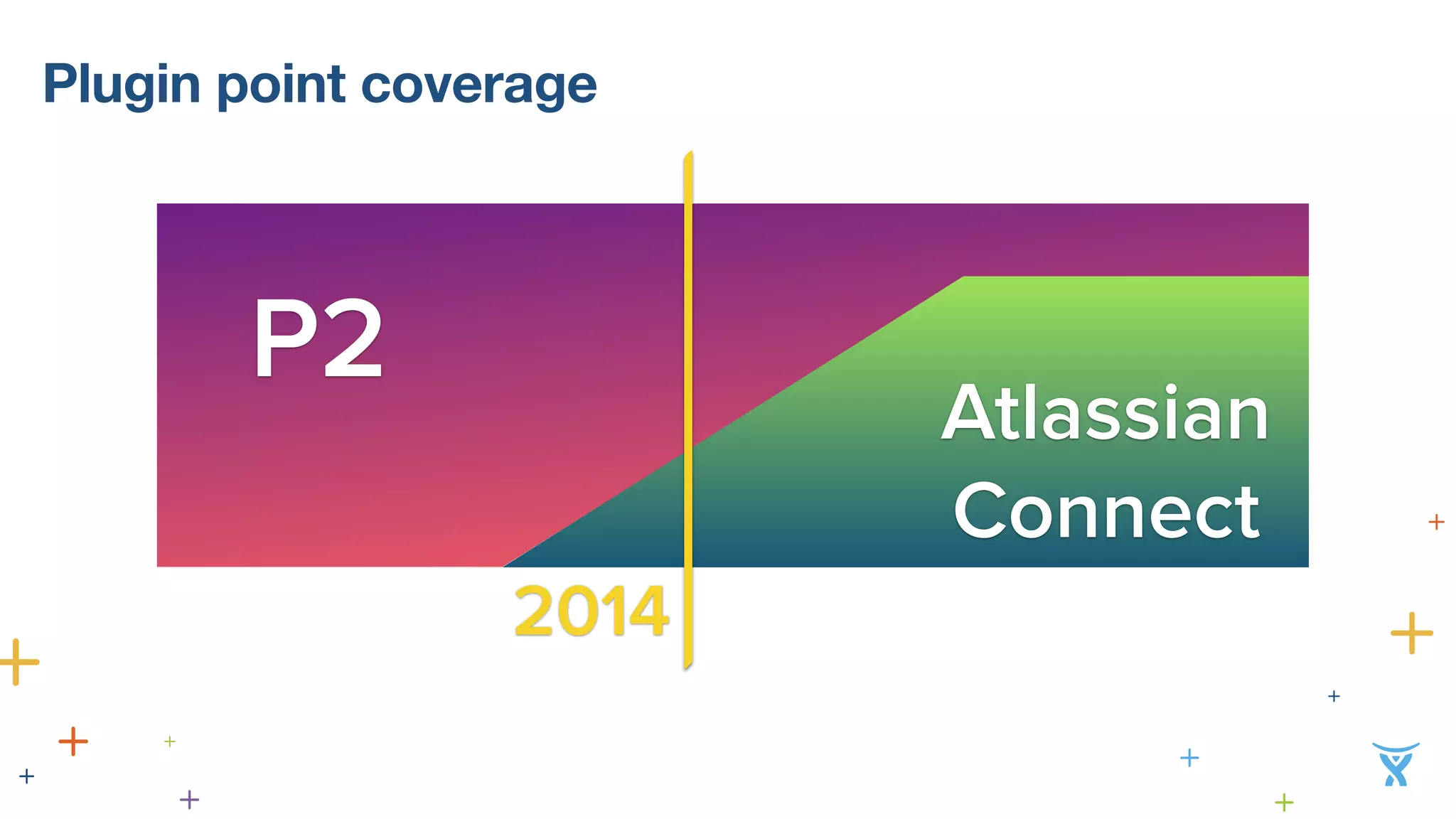 Plugin point coverage

P2

Atlassian Connect

2014